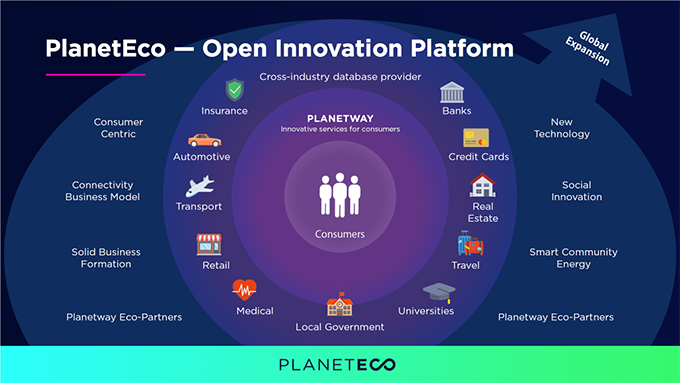 PlanetEco — Open Innovation Platform

Global Expansion

Cross-industry database provider

PLANETWAY
Innovative services for consumers

Consumers

Insurance

Automotive

Transport

Retail

Medical

Local Government

Universities

Travel

Real Estate

Credit Cards

Banks

Consumer Centric

Connectivity Business Model

Solid Business Formation

Planetway Eco-Partners

New Technology

Social Innovation

Smart Community Energy

Planetway Eco-Partners

PLANETECO